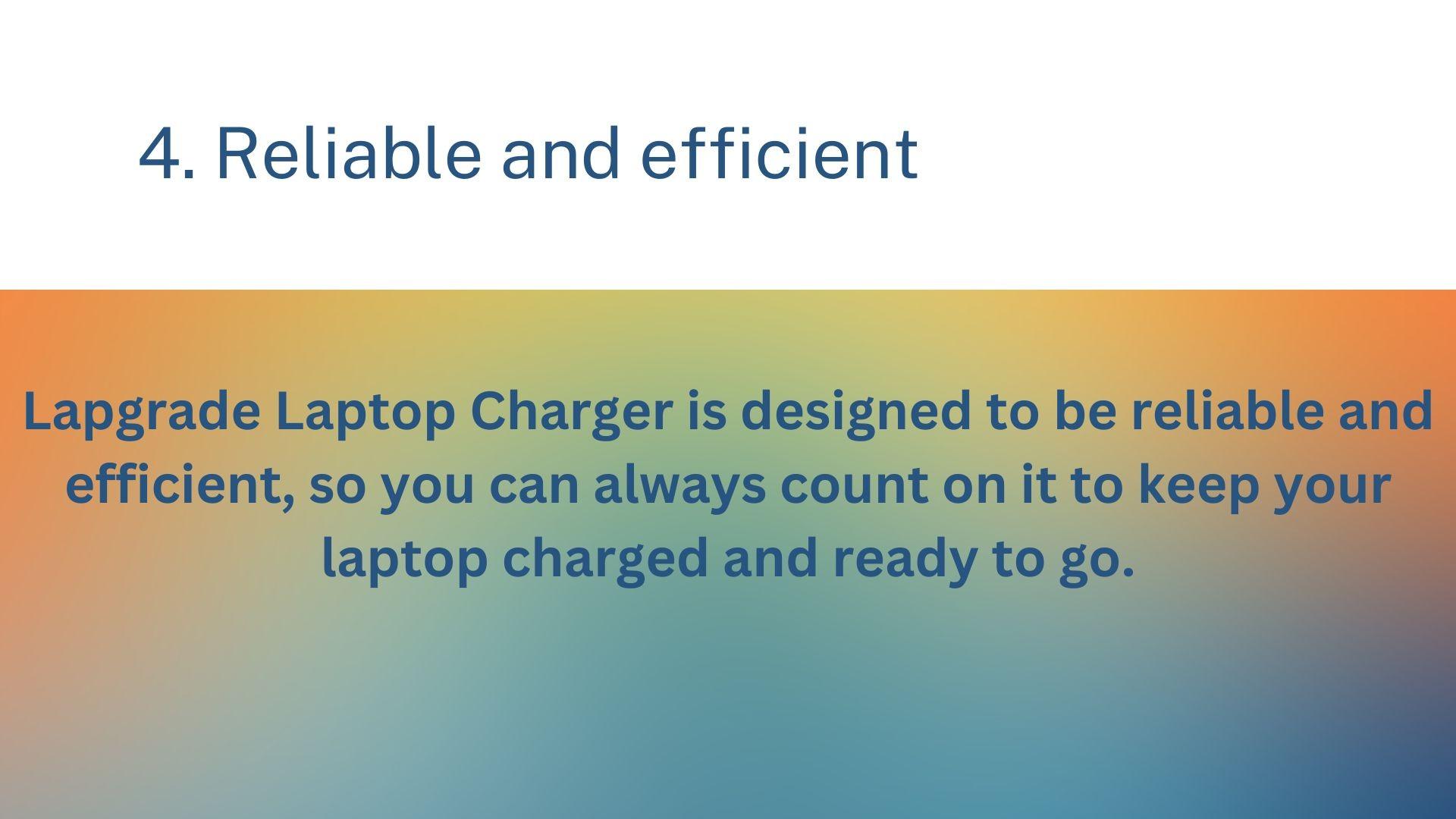 4. Reliable and efficient

Lapgrade Laptop Charger is designed to be reliable and efficient, so you can always count on it to keep your laptop charged and ready to go.